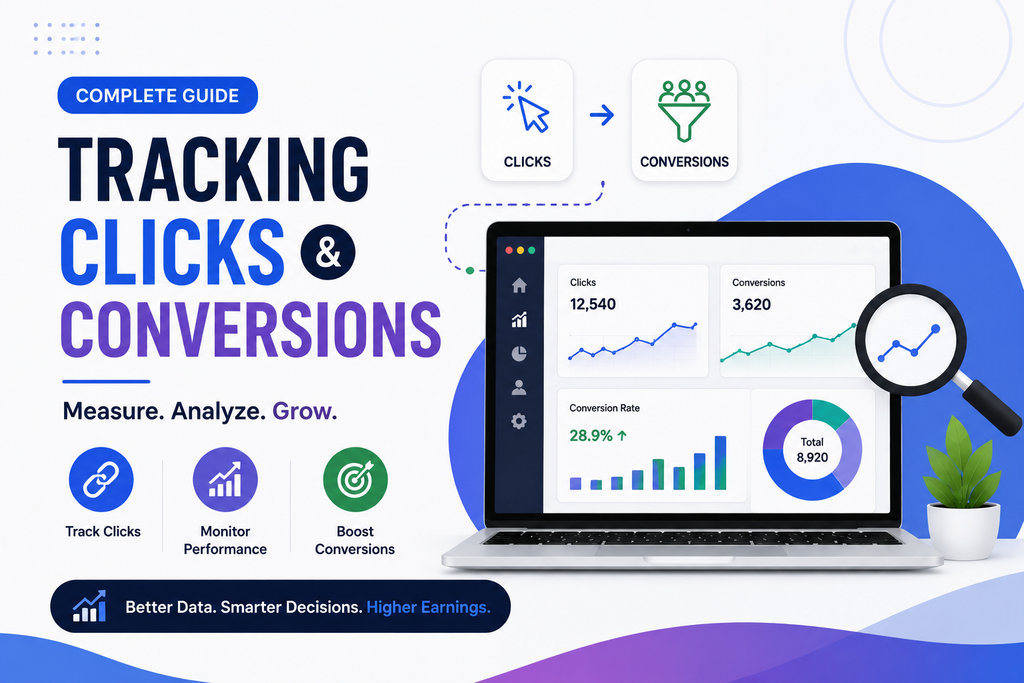 COMPLETE GUIDE

TRACKING CLICKS & CONVERSIONS

Measure. Analyze. Grow.

Track Clicks

Monitor Performance

Boost Conversions

Better Data. Smarter Decisions. Higher Earnings.

CLICKS

CONVERSIONS

Clicks
12,540

Conversions
3,620

Conversion Rate
28.9% ↑

Total
8,920